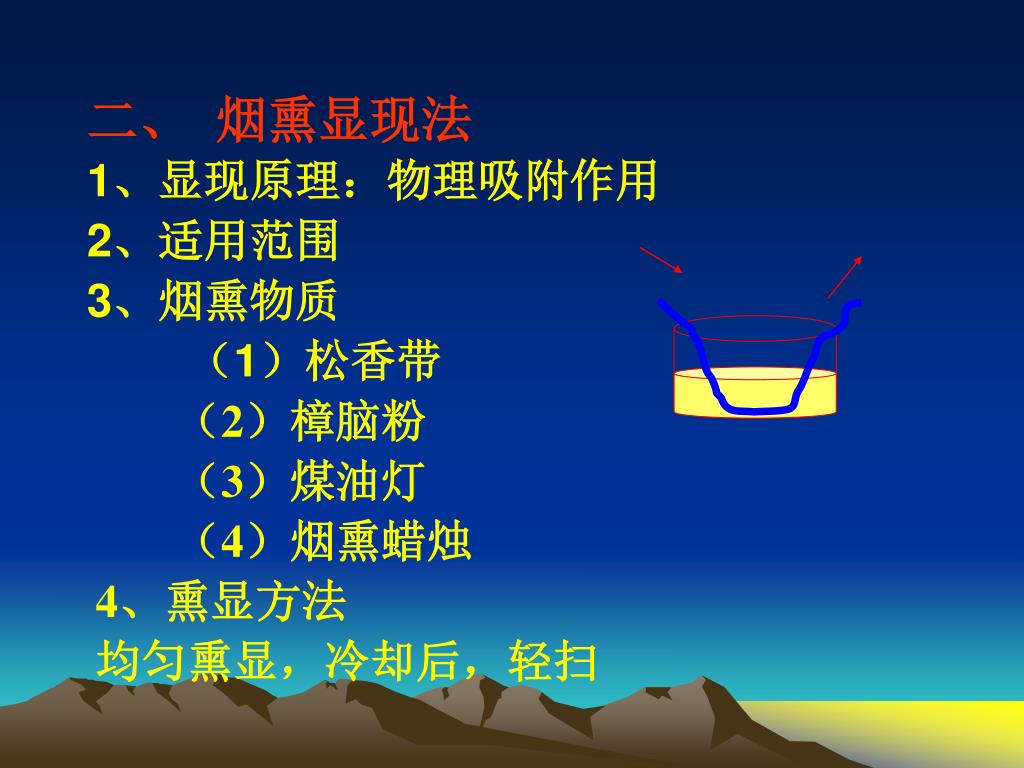 二、 烟熏显现法
1、显现原理：物理吸附作用
2、适用范围
3、烟熏物质
（1）松香带
（2）樟脑粉
（3）煤油灯
（4）烟熏蜡烛
4、熏显方法
均匀熏显，冷却后，轻扫